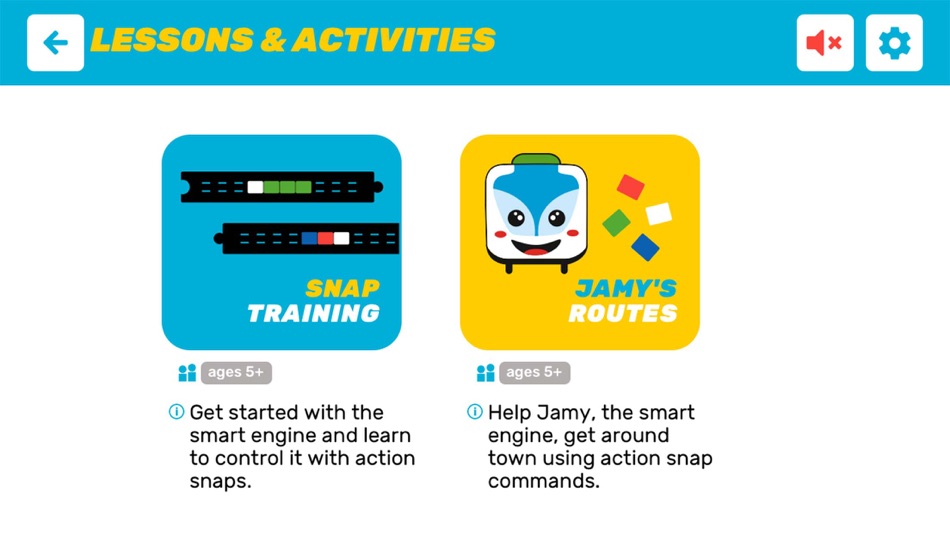 LESSONS & ACTIVITIES

SNAP TRAINING

ages 5+

Get started with the smart engine and learn to control it with action snaps.

JAMY'S ROUTES

ages 5+

Help Jamy, the smart engine, get around town using action snap commands.